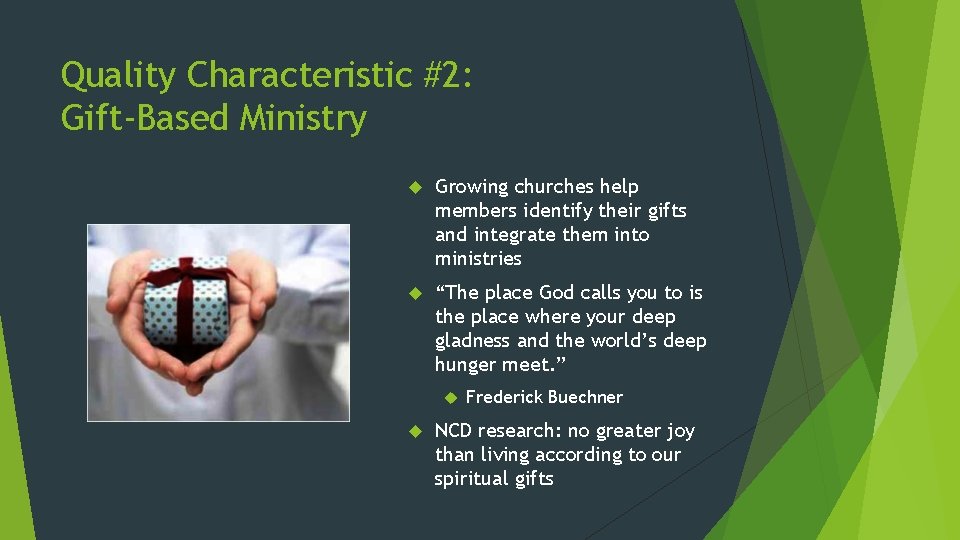 Quality Characteristic #2:
Gift-Based Ministry

Growing churches help members identify their gifts and integrate them into ministries

“The place God calls you to is the place where your deep gladness and the world’s deep hunger meet.”

Frederick Buechner

NCD research: no greater joy than living according to our spiritual gifts